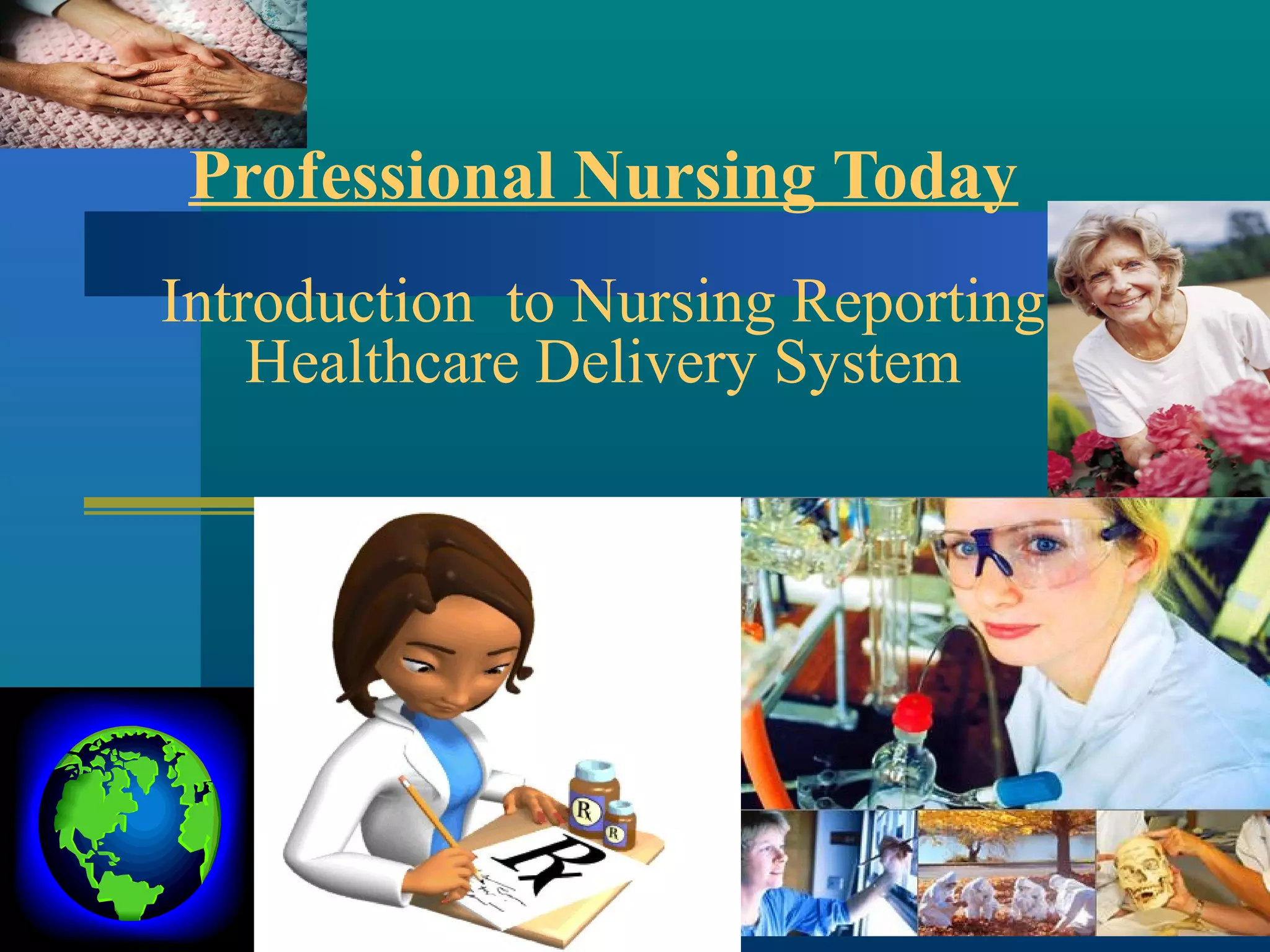 Professional Nursing Today

Introduction to Nursing Reporting
Healthcare Delivery System

Rx

Rx

Rx